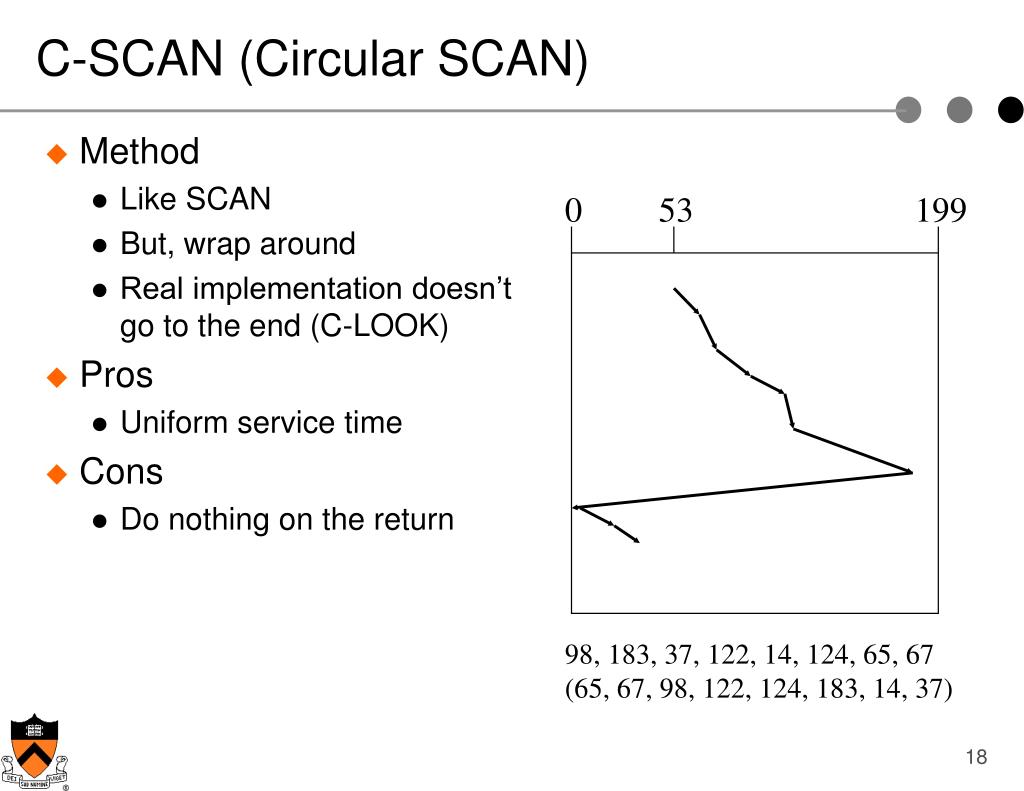 C-SCAN (Circular SCAN)

Method

Like SCAN

But, wrap around

Real implementation doesn't go to the end (C-LOOK)

Pros

Uniform service time

Cons

Do nothing on the return

0 53 199

98, 183, 37, 122, 14, 124, 65, 67
(65, 67, 98, 122, 124, 183, 14, 37)

18